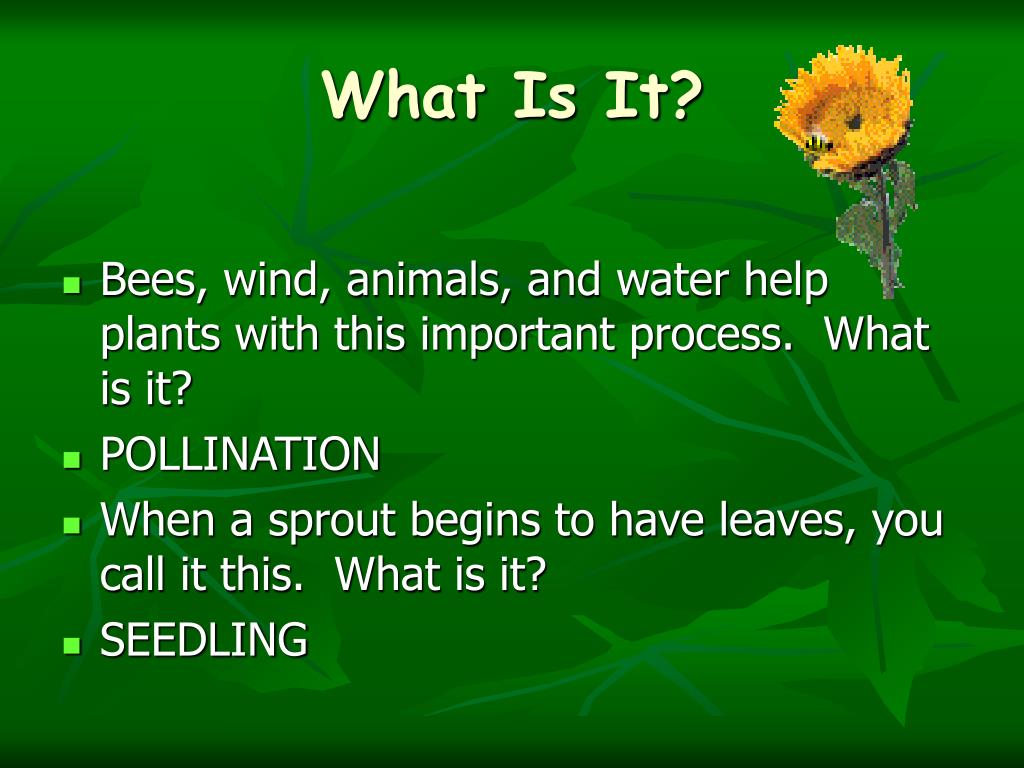 What Is It?

- Bees, wind, animals, and water help plants with this important process. What is it?
- POLLINATION
- When a sprout begins to have leaves, you call it this. What is it?
- SEEDLING